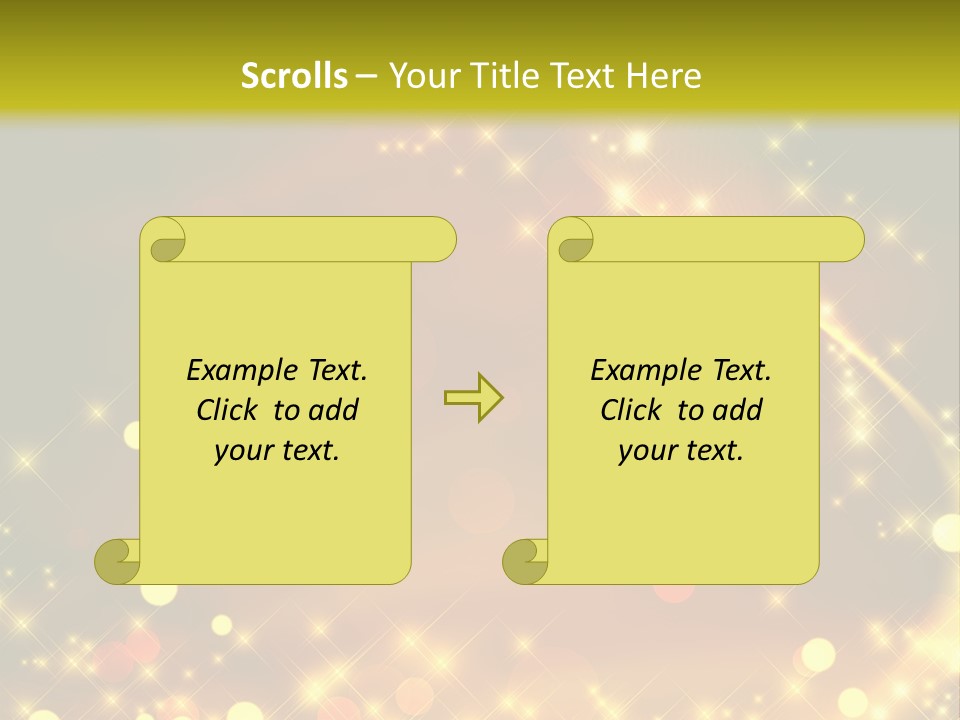 Scrolls – Your Title Text Here

Example Text. Click to add your text.

Example Text. Click to add your text.